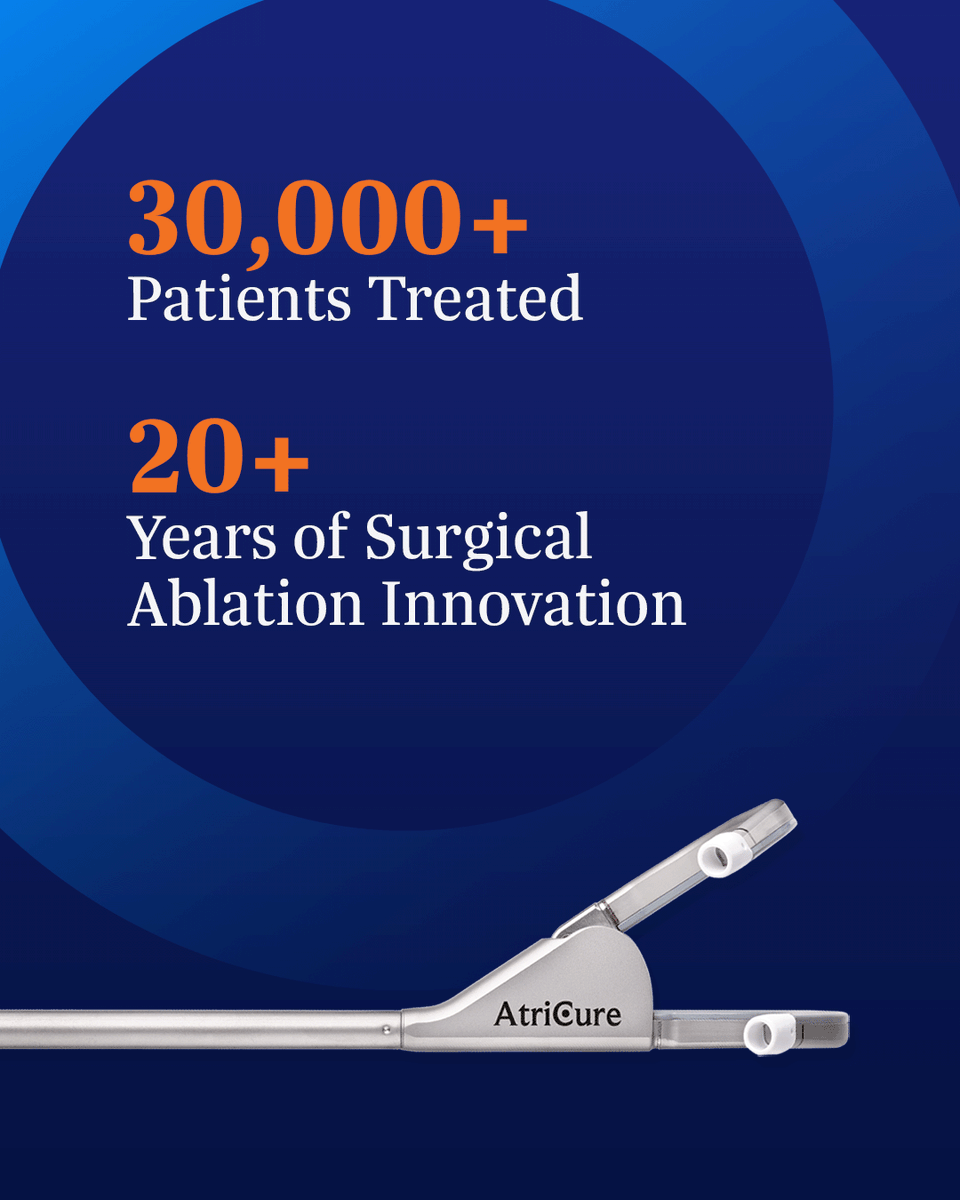 30,000+
Patients Treated

20+
Years of Surgical Ablation Innovation

AtriCure